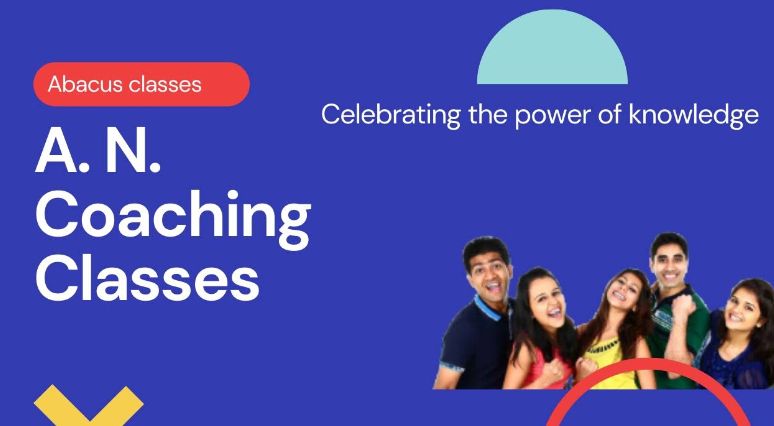 Abacus classes

A. N. Coaching Classes

Celebrating the power of knowledge